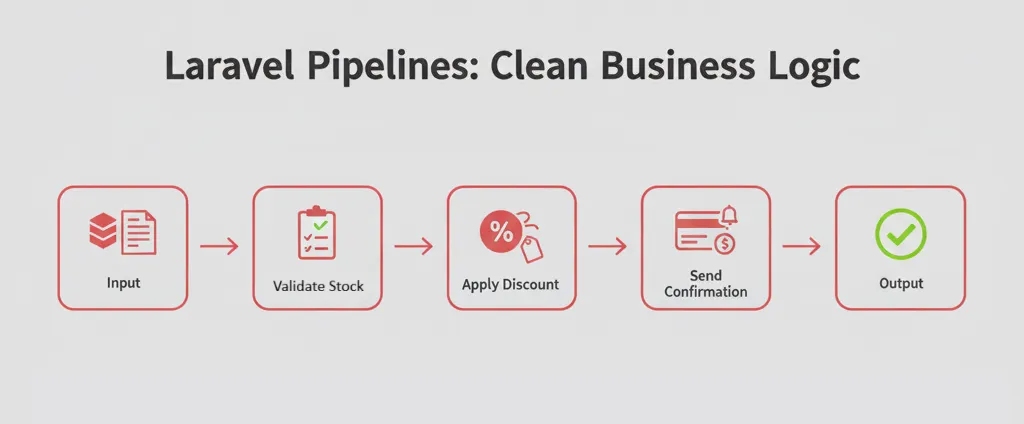 Laravel Pipelines: Clean Business Logic

Input

Validate Stock

%

Apply Discount

$

Send Confirmation

Output